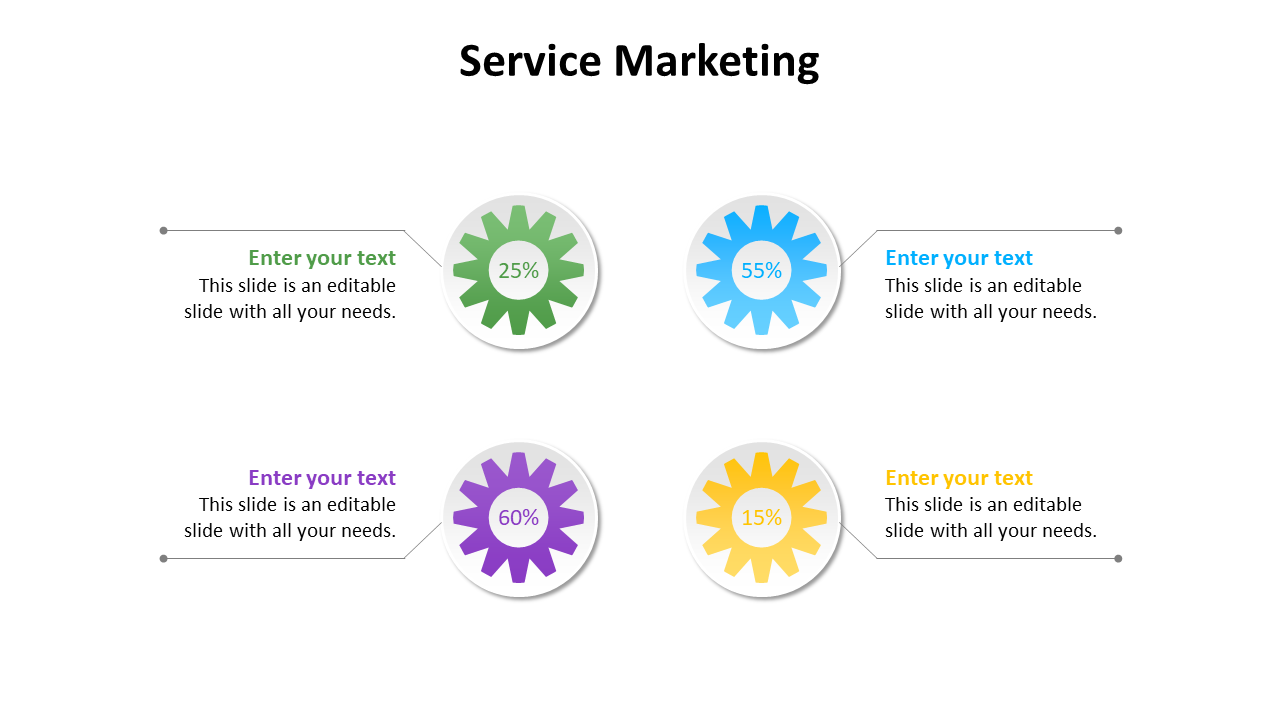 Service Marketing

Enter your text
This slide is an editable slide with all your needs.

25%

55%

Enter your text
This slide is an editable slide with all your needs.

Enter your text
This slide is an editable slide with all your needs.

60%

15%

Enter your text
This slide is an editable slide with all your needs.